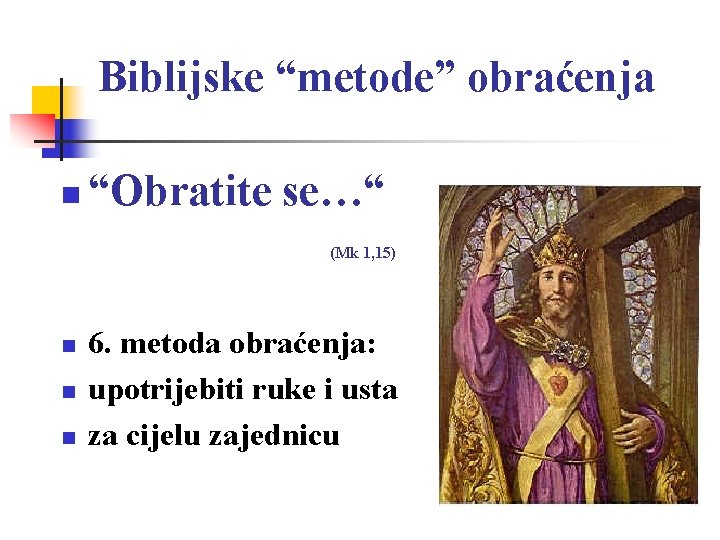 Biblijske “metode” obraćenja

“Obratite se…“

(Mk 1,15)

6. metoda obraćenja:

upotrijebiti ruke i usta

za cijelu zajednicu